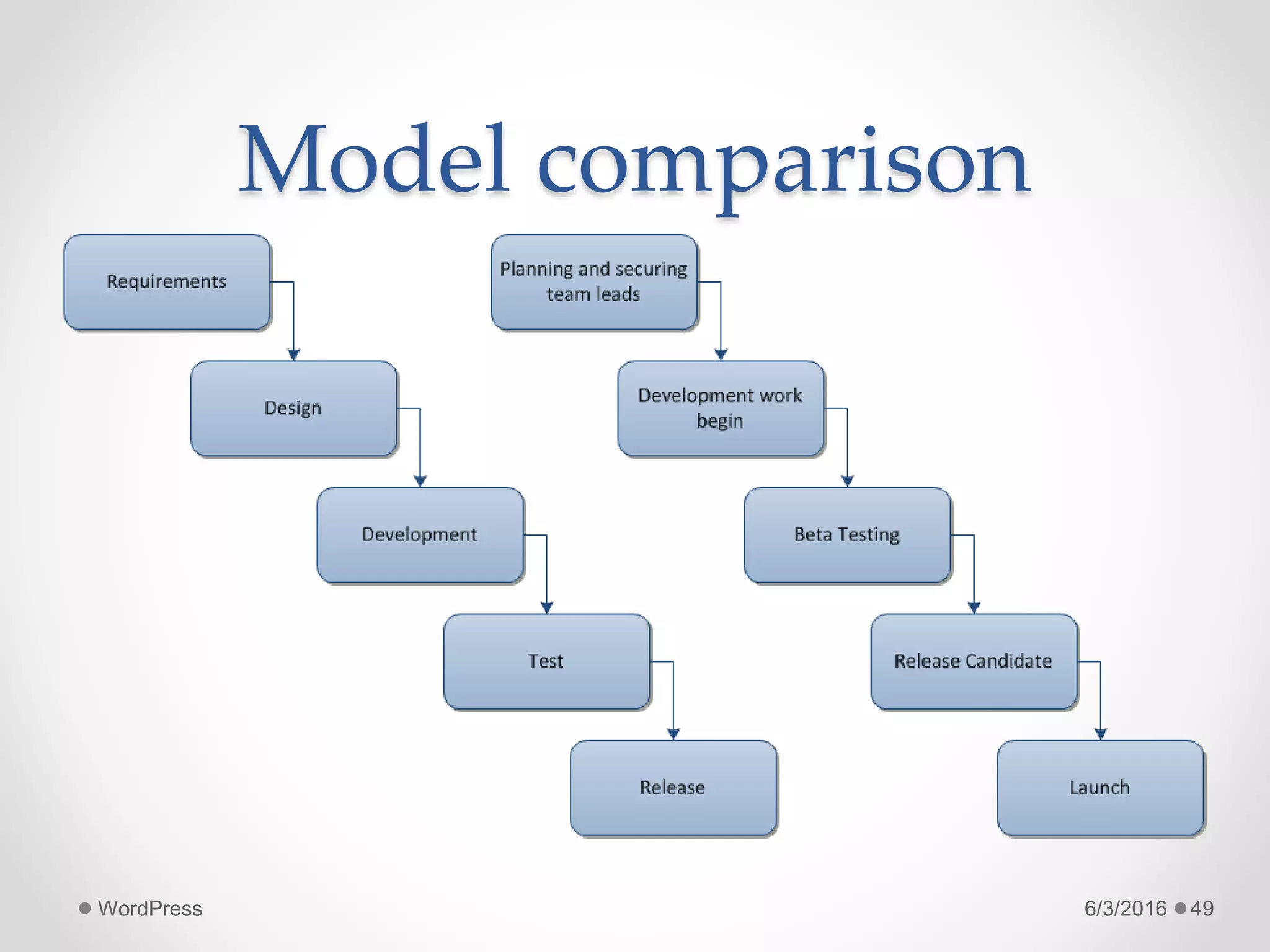 Model comparison

Requirements

Design

Development

Test

Release

Planning and securing team leads

Development work begin

Beta Testing

Release Candidate

Launch

WordPress

6/3/2016 49